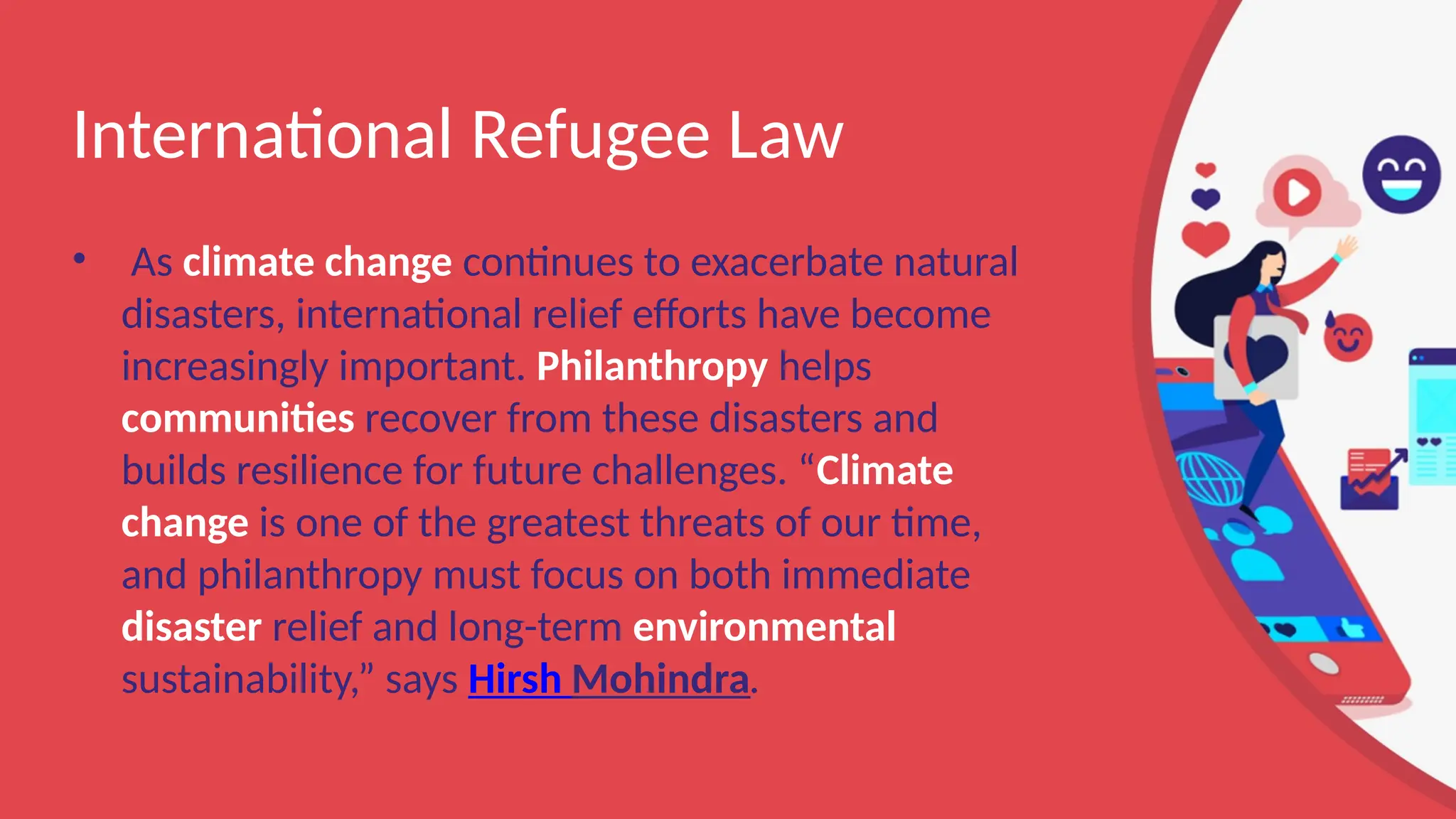 International Refugee Law

• As climate change continues to exacerbate natural disasters, international relief efforts have become increasingly important. Philanthropy helps communities recover from these disasters and builds resilience for future challenges. “Climate change is one of the greatest threats of our time, and philanthropy must focus on both immediate disaster relief and long-term environmental sustainability,” says Hirsh Mohindra.